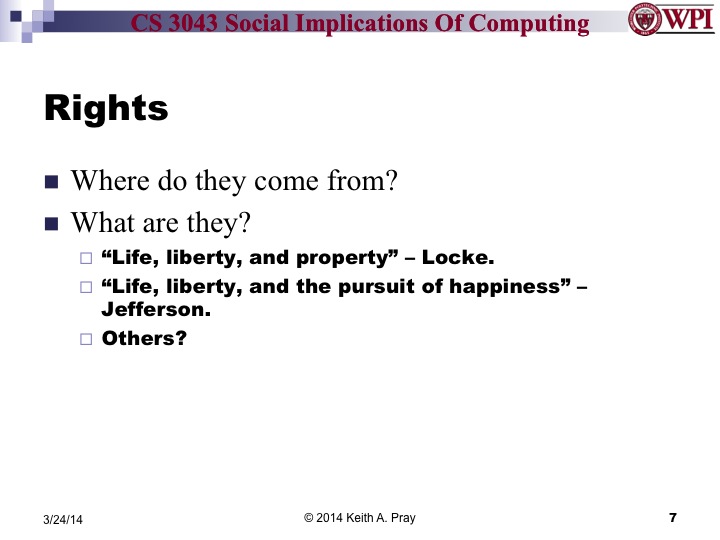 CS 3043 Social Implications Of Computing

WPI

Rights

Where do they come from?

What are they?

“Life, liberty, and property” – Locke.

“Life, liberty, and the pursuit of happiness” – Jefferson.

Others?

3/24/14

© 2014 Keith A. Pray

7